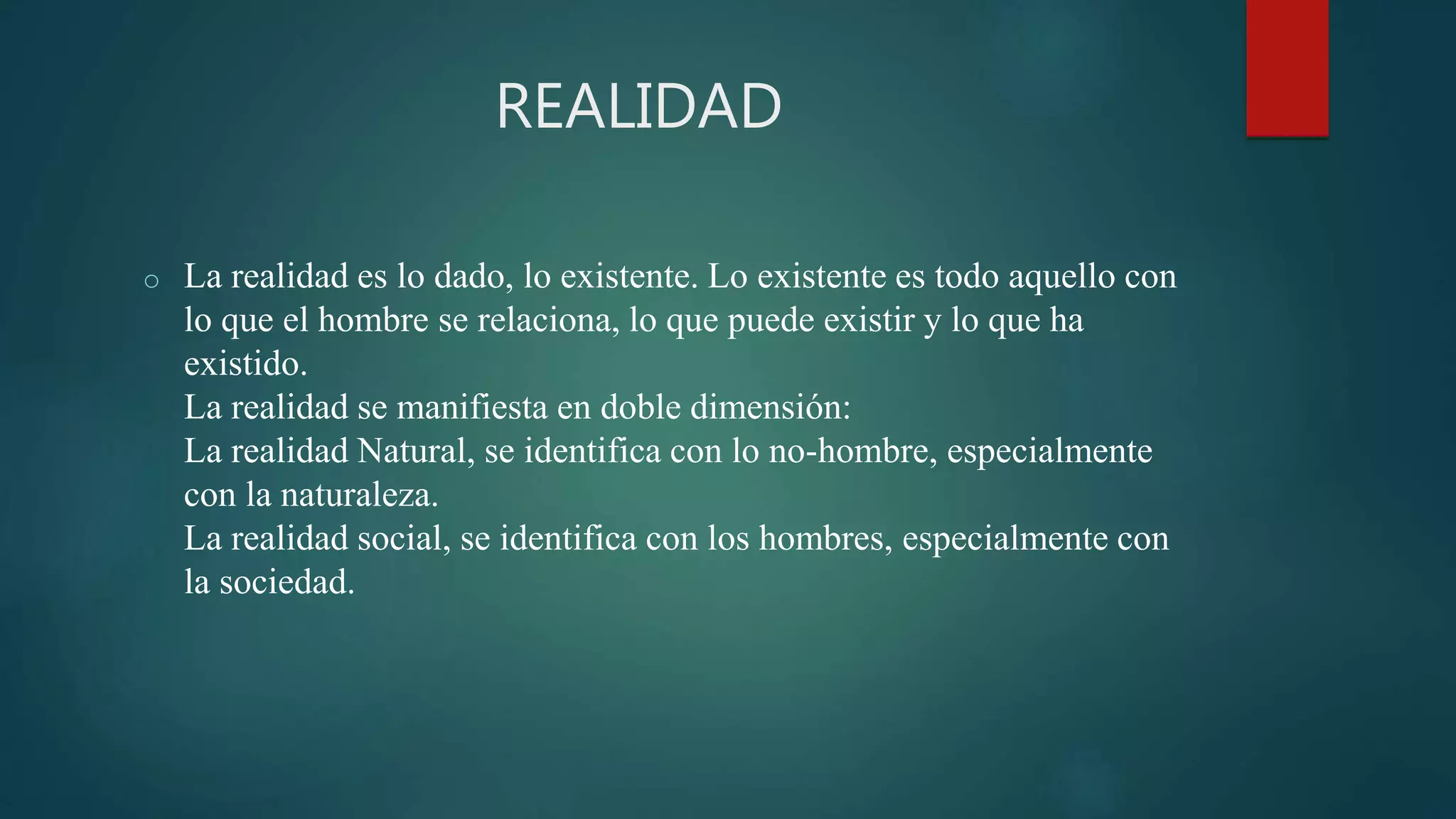 REALIDAD

o La realidad es lo dado, lo existente. Lo existente es todo aquello con lo que el hombre se relaciona, lo que puede existir y lo que ha existido.
La realidad se manifiesta en doble dimensión:
La realidad Natural, se identifica con lo no-hombre, especialmente con la naturaleza.
La realidad social, se identifica con los hombres, especialmente con la sociedad.